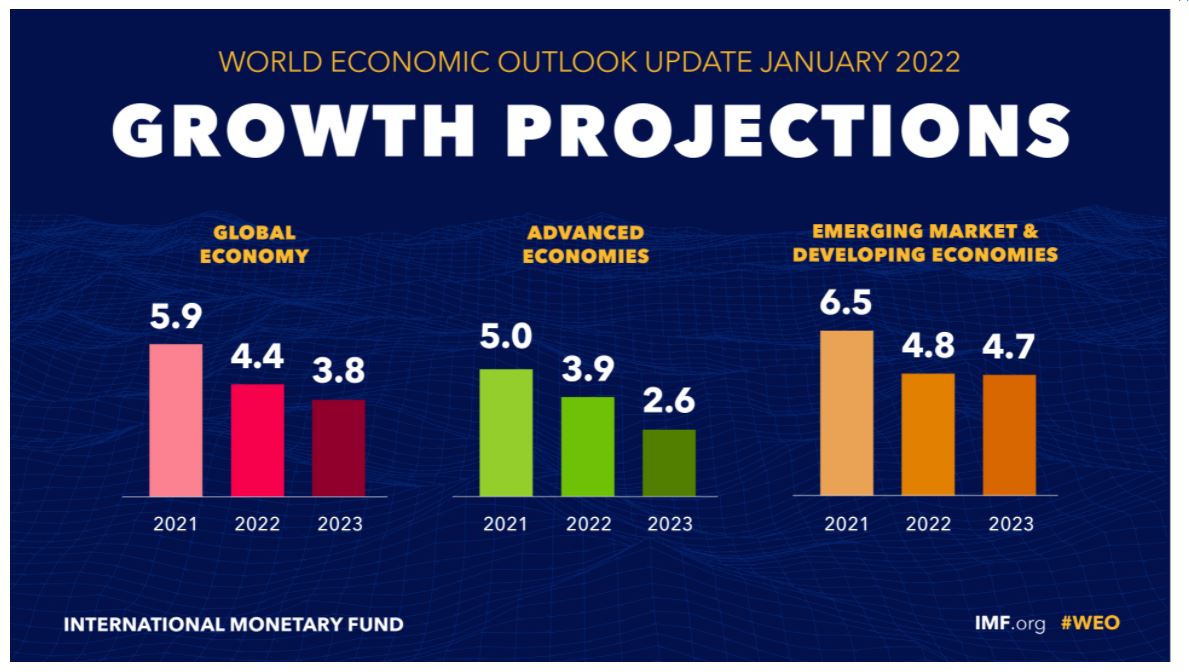 WORLD ECONOMIC OUTLOOK UPDATE JANUARY 2022

GROWTH PROJECTIONS

GLOBAL ECONOMY

5.9
4.4
3.8

2021 2022 2023

ADVANCED ECONOMIES

5.0
3.9
2.6

2021 2022 2023

EMERGING MARKET & DEVELOPING ECONOMIES

6.5
4.8
4.7

2021 2022 2023

INTERNATIONAL MONETARY FUND

IMF.org #WEO